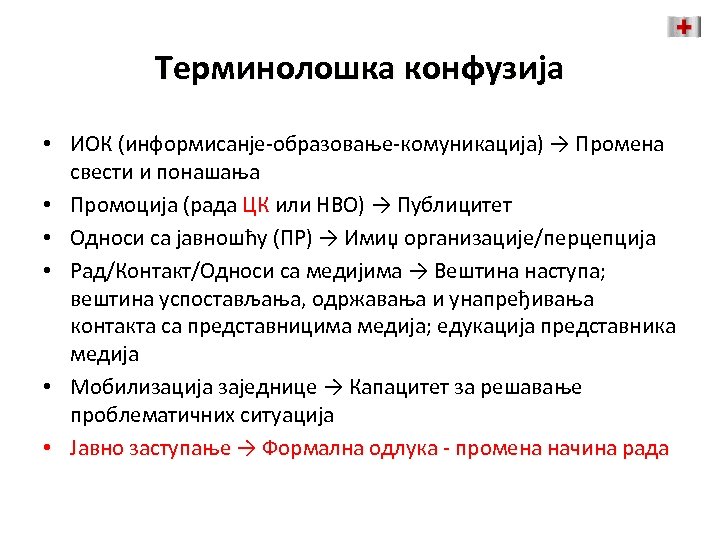 Терминолошка конфузија

• ИОК (информисање-образовање-комуникација) → Промена свести и понашања
• Промоција (рада ЦК или НВО) → Публицитет
• Односи са јавношћу (ПР) → Имиџ организације/перцепција
• Рад/Контакт/Односи са медијима → Вештина наступа; вештина успостављања, одржавања и унапређивања контакта са представницима медија; едукација представника медија
• Мобилизација заједнице → Капацитет за решавање проблематичних ситуација
• Јавно заступање → Формална одлука - промена начина рада